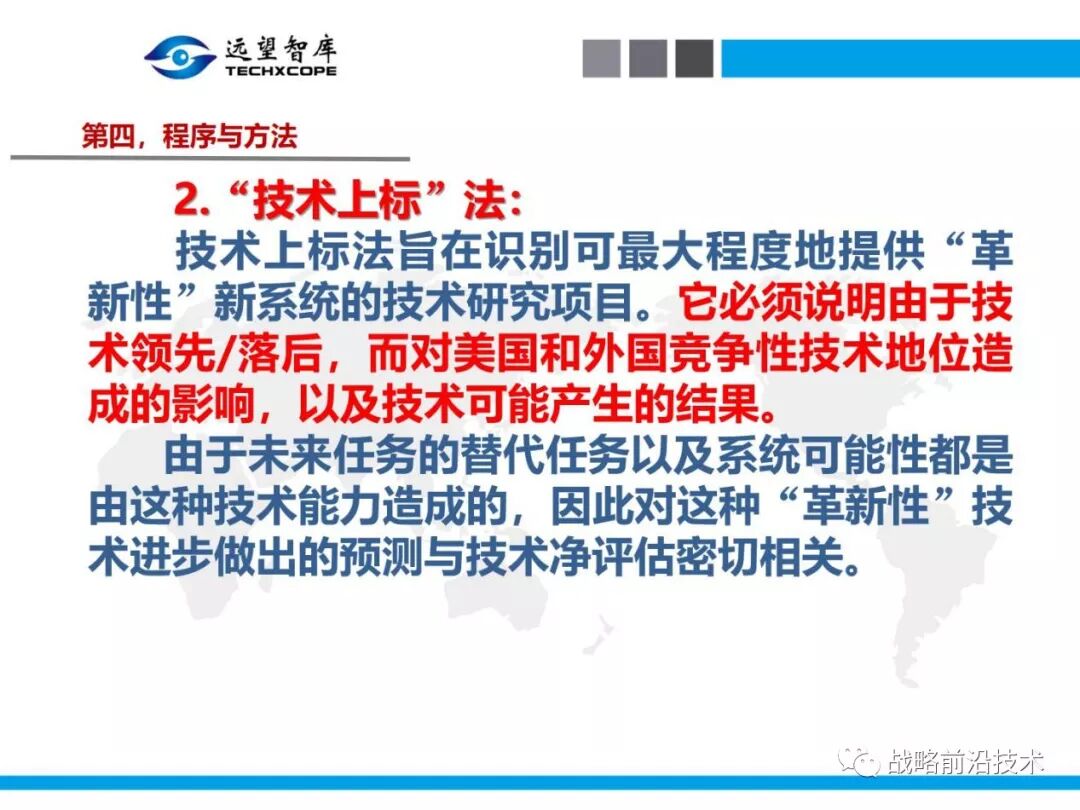 远望智库
TECHXCOPE

第四，程序与方法

2.“技术上标”法：

技术上标法旨在识别可最大程度地提供“革新性”新系统的技术研究项目。它必须说明由于技术领先/落后，而对美国和外国竞争性技术地位造成的影响，以及技术可能产生的结果。

由于未来任务的替代任务以及系统可能性都是由这种技术能力造成的，因此对这种“革新性”技术进步做出的预测与技术净评估密切相关。

战略前沿技术